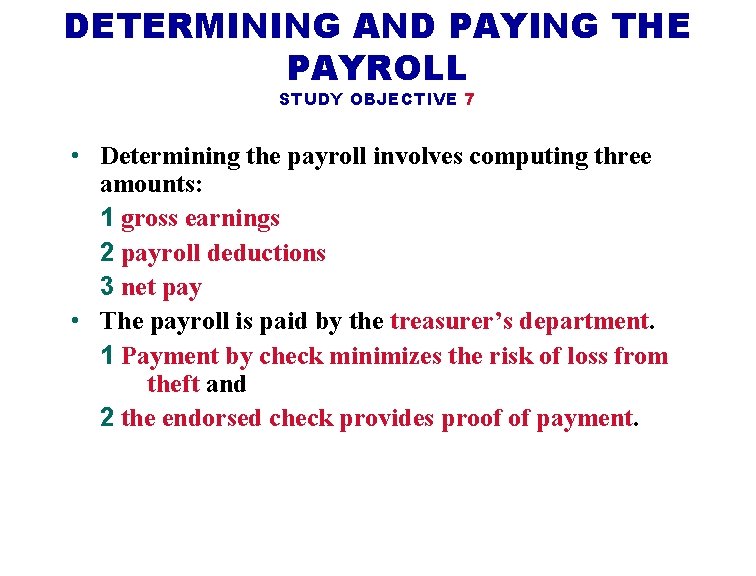 DETERMINING AND PAYING THE PAYROLL
STUDY OBJECTIVE 7

• Determining the payroll involves computing three amounts:

1 gross earnings

2 payroll deductions

3 net pay

• The payroll is paid by the treasurer's department.

1 Payment by check minimizes the risk of loss from theft and

2 the endorsed check provides proof of payment.